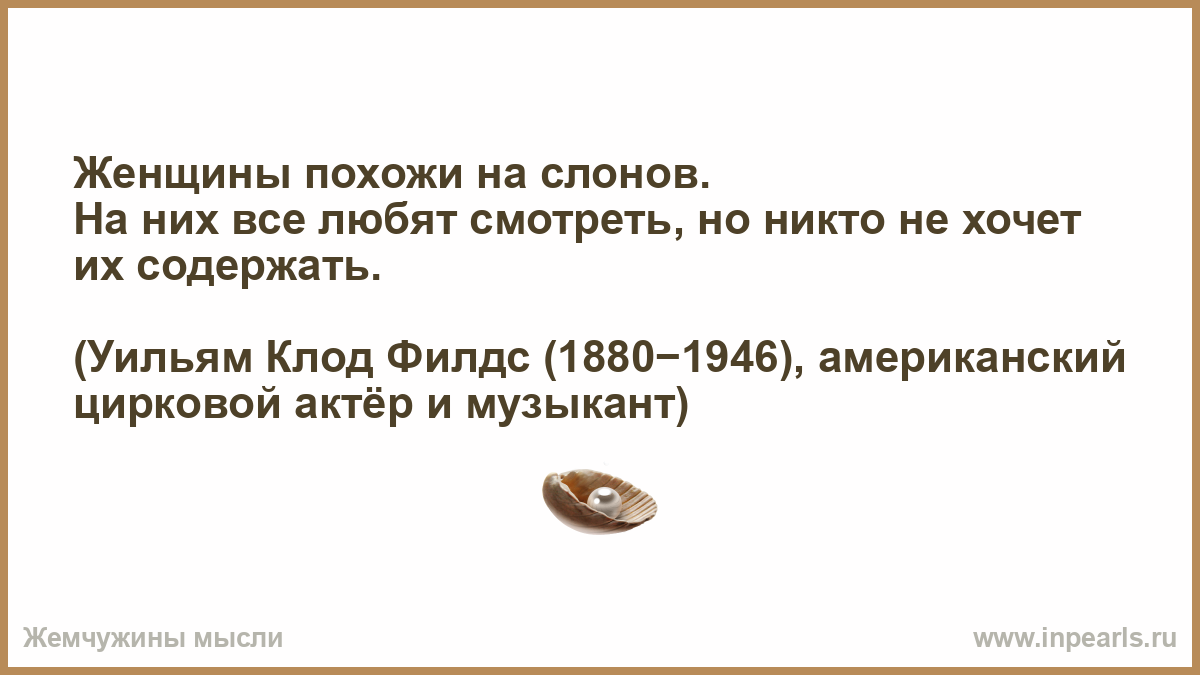 Женщины похожи на слонов.
На них все любят смотреть, но никто не хочет их содержать.

(Уильям Клод Филдс (1880−1946), американский цирковой актёр и музыкант)

Жемчужины мысли

www.inpearls.ru